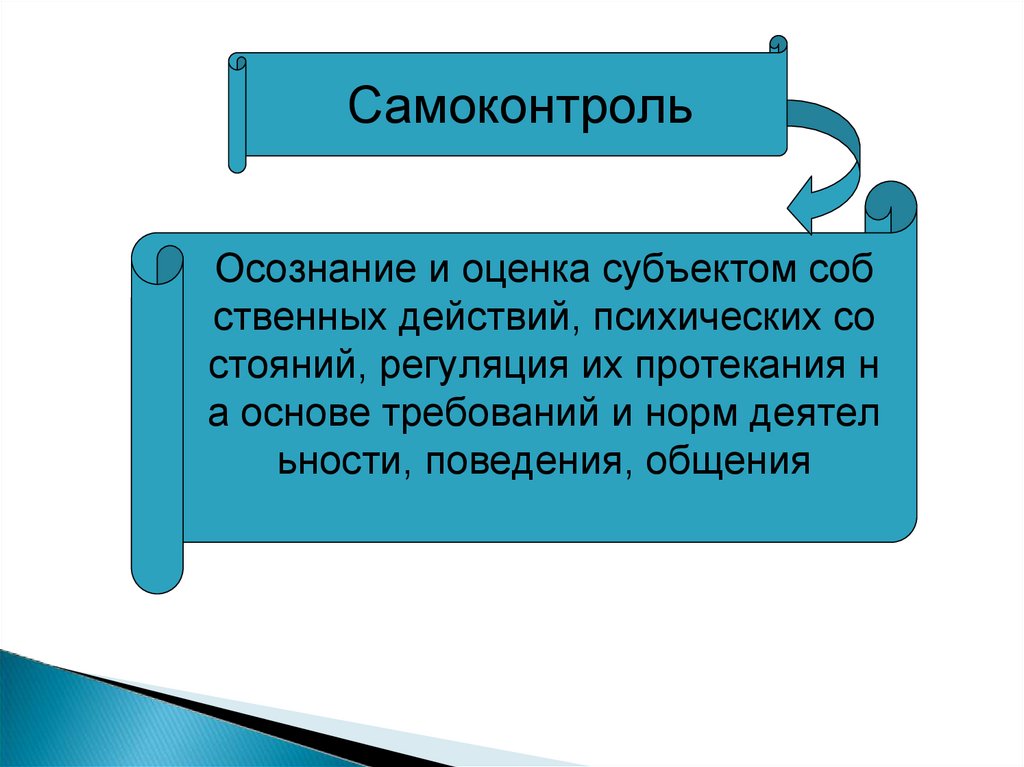 Самоконтроль

Осознание и оценка субъектом соб ственных действий, психических со стояний, регуляция их протекания н а основе требований и норм деятел ьности, поведения, общения